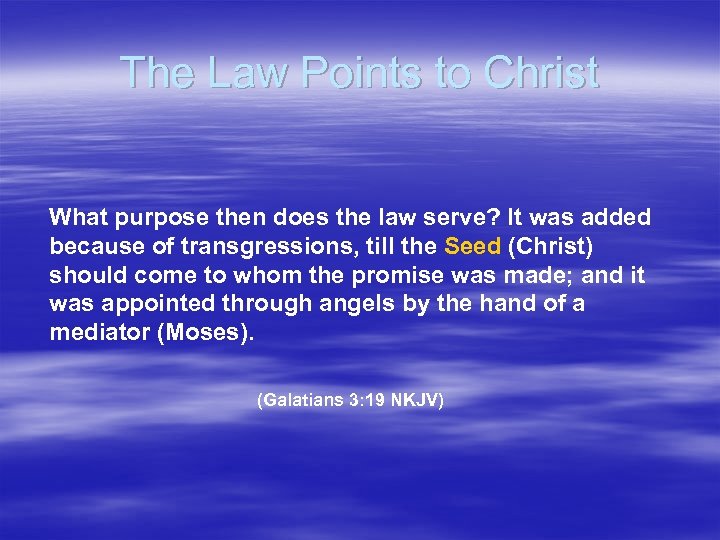 The Law Points to Christ

What purpose then does the law serve? It was added because of transgressions, till the Seed (Christ) should come to whom the promise was made; and it was appointed through angels by the hand of a mediator (Moses).

(Galatians 3:19 NKJV)